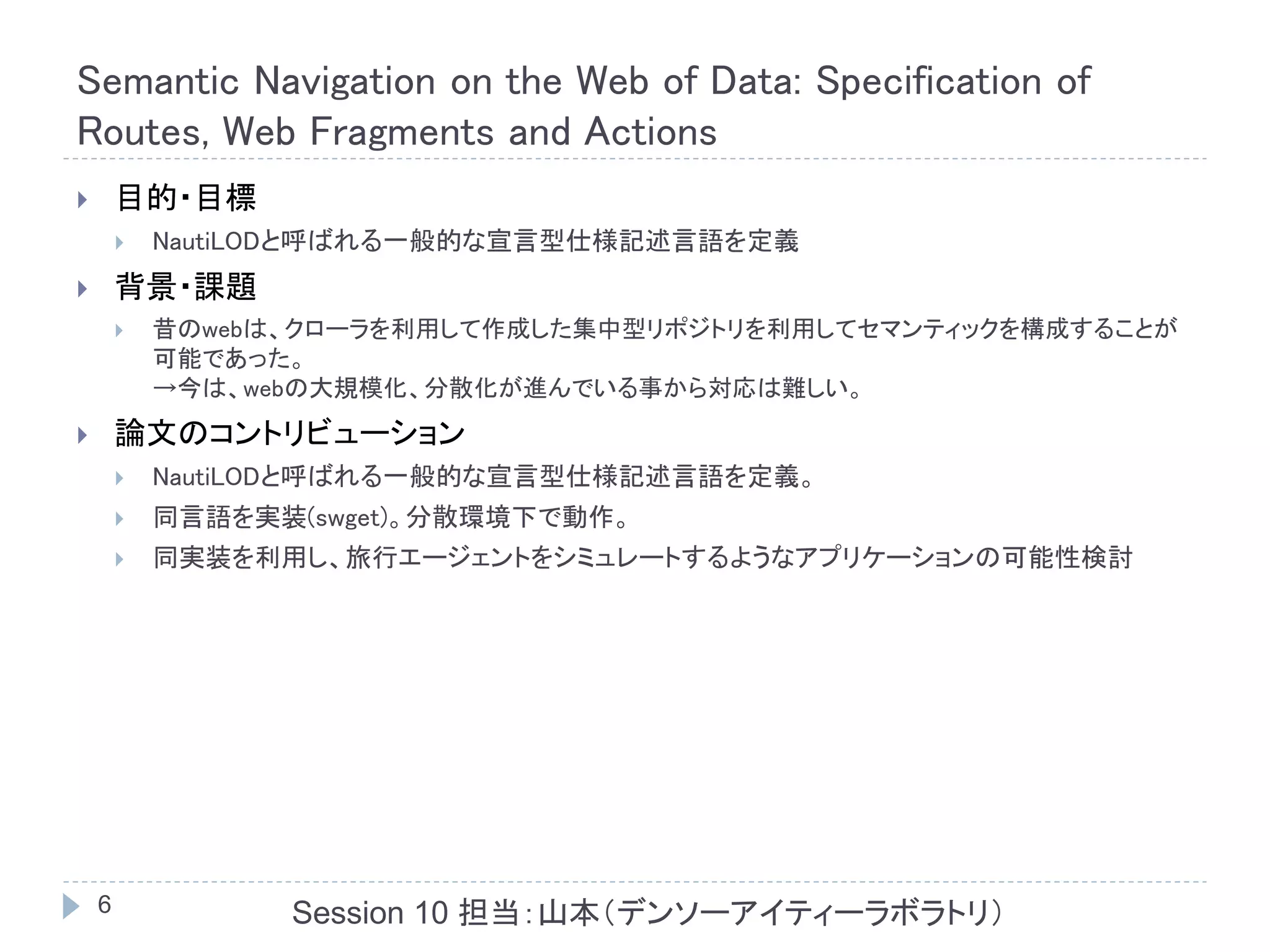 Semantic Navigation on the Web of Data: Specification of Routes, Web Fragments and Actions

目的・目標

NautiLODと呼ばれる一般的な宣言型仕様記述言語を定義

背景・課題

昔のwebは、クローラを利用して作成した集中型リポジトリを利用してセマンティックを構成することが可能であった。
→今は、webの大規模化、分散化が進んでいる事から対応は難しい。

論文のコントリビューション

NautiLODと呼ばれる一般的な宣言型仕様記述言語を定義。

同言語を実装(swget)。分散環境下で動作。

同実装を利用し、旅行エージェントをシミュレートするようなアプリケーションの可能性検討

6

Session 10 担当：山本（デンソーアイティーラボラトリ）